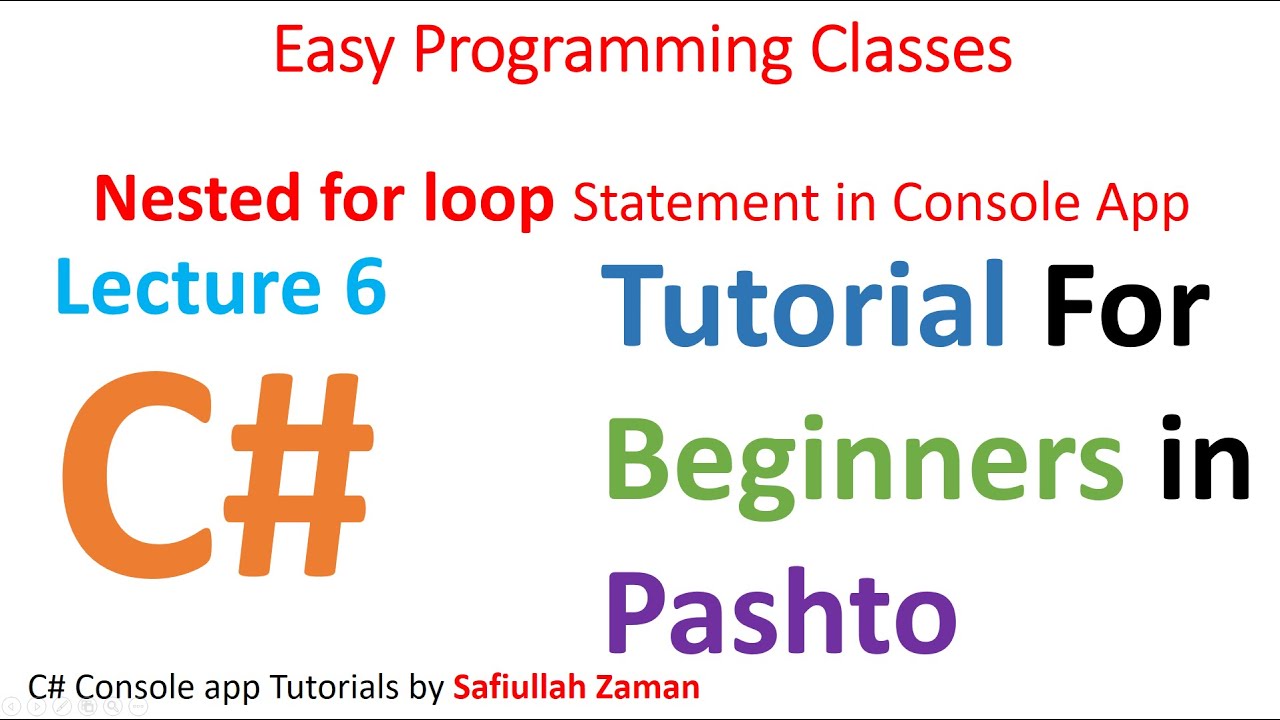 Easy Programming Classes

Nested for loop Statement in Console App

Lecture 6

C#

Tutorial For Beginners in Pashto

C# Console app Tutorials by Safiullah Zaman